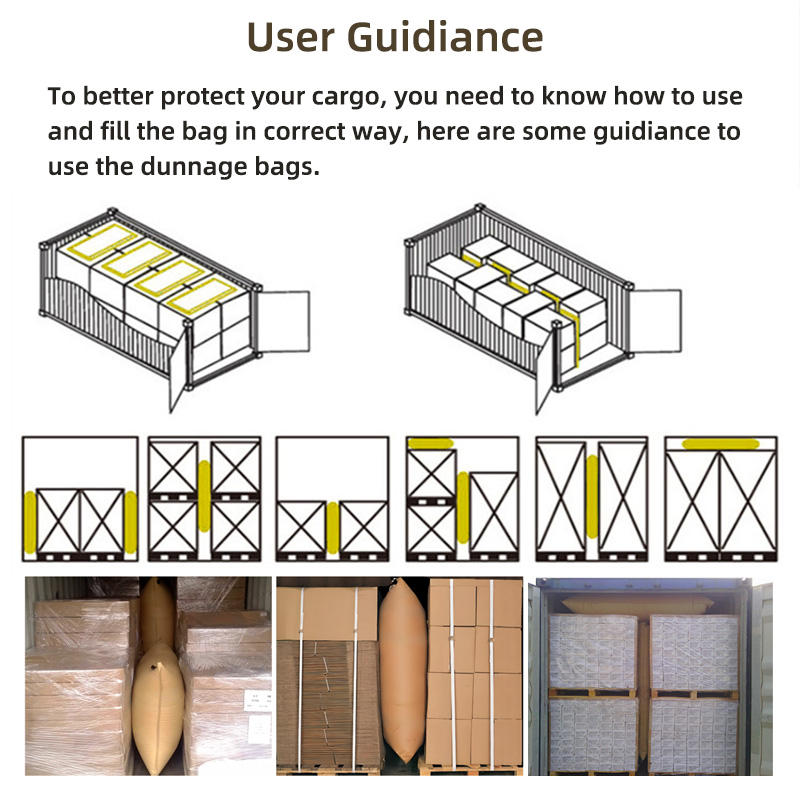 User Guidiance

To better protect your cargo, you need to know how to use and fill the bag in correct way, here are some guidiance to use the dunnage bags.